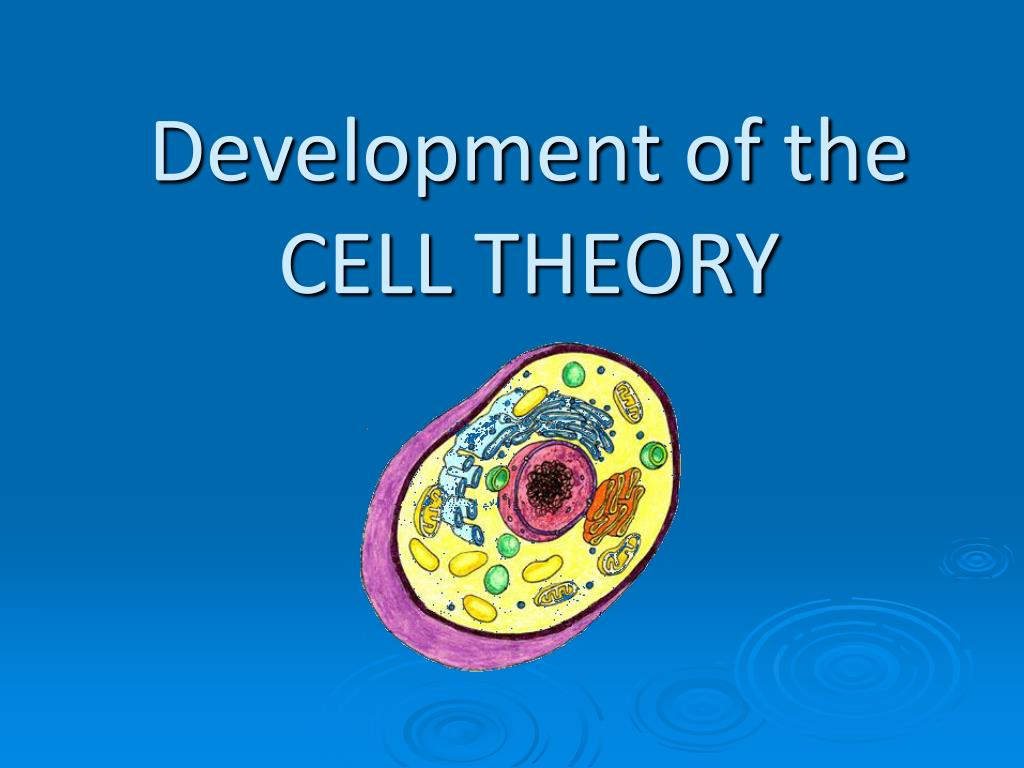 Development of the CELL THEORY